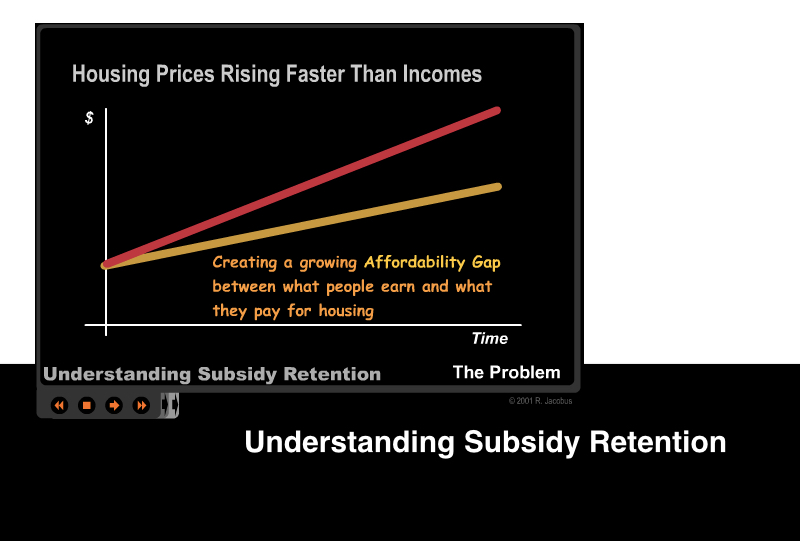 Housing Prices Rising Faster Than Incomes

$

Creating a growing Affordability Gap between what people earn and what they pay for housing

Time

Understanding Subsidy Retention

The Problem

© 2001 R. Jacobus

Understanding Subsidy Retention